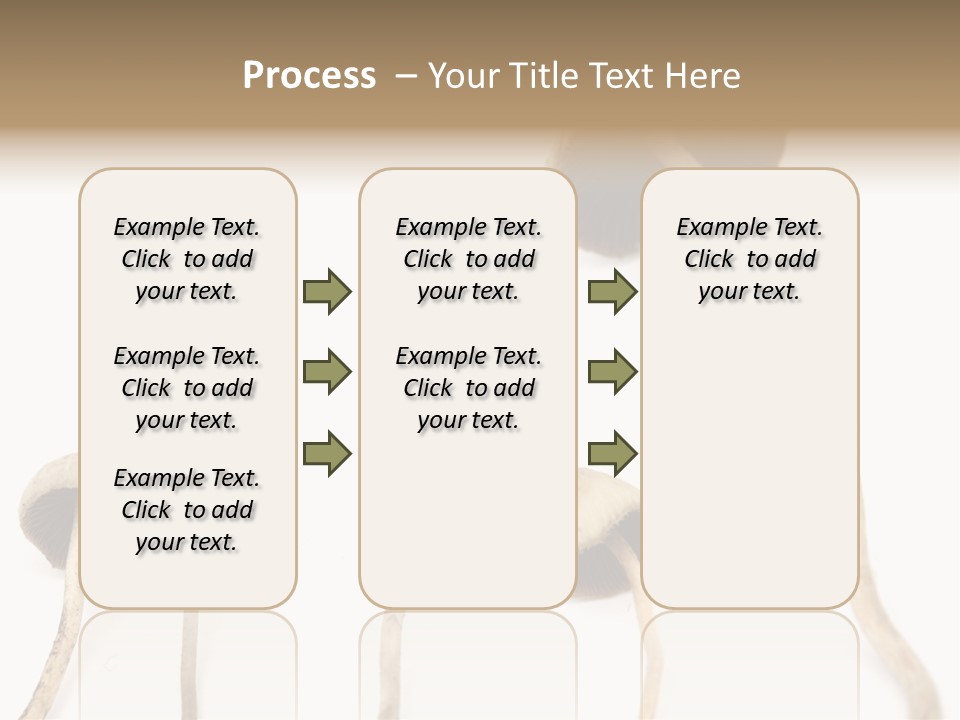 Process – Your Title Text Here

Example Text. Click to add your text.

Example Text. Click to add your text.

Example Text. Click to add your text.

Example Text. Click to add your text.

Example Text. Click to add your text.

Example Text. Click to add your text.